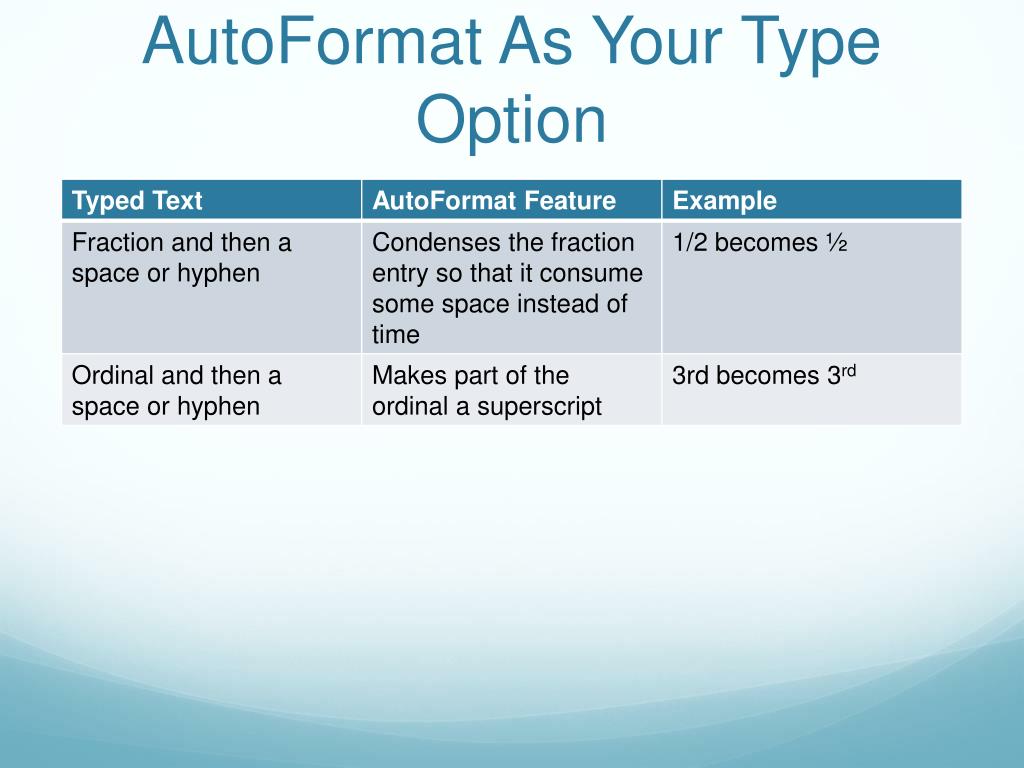 AutoFormat As Your Type Option

| Typed Text | AutoFormat Feature | Example |
|---|---|---|
| Fraction and then a space or hyphen | Condenses the fraction entry so that it consume some space instead of time | 1/2 becomes ½ |
| Ordinal and then a space or hyphen | Makes part of the ordinal a superscript | 3rd becomes 3$^{rd}$ |